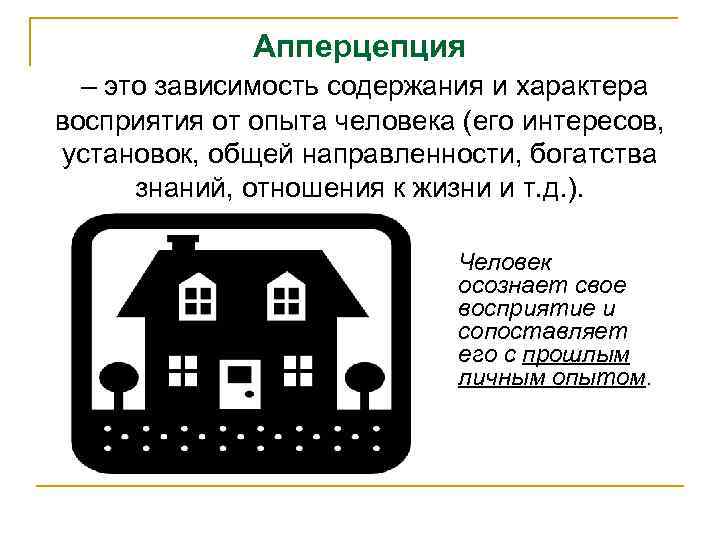 Апперцепция

– это зависимость содержания и характера восприятия от опыта человека (его интересов, установок, общей направленности, богатства знаний, отношения к жизни и т.д.).

Человек осознает свое восприятие и сопоставляет его с прошлым личным опытом.